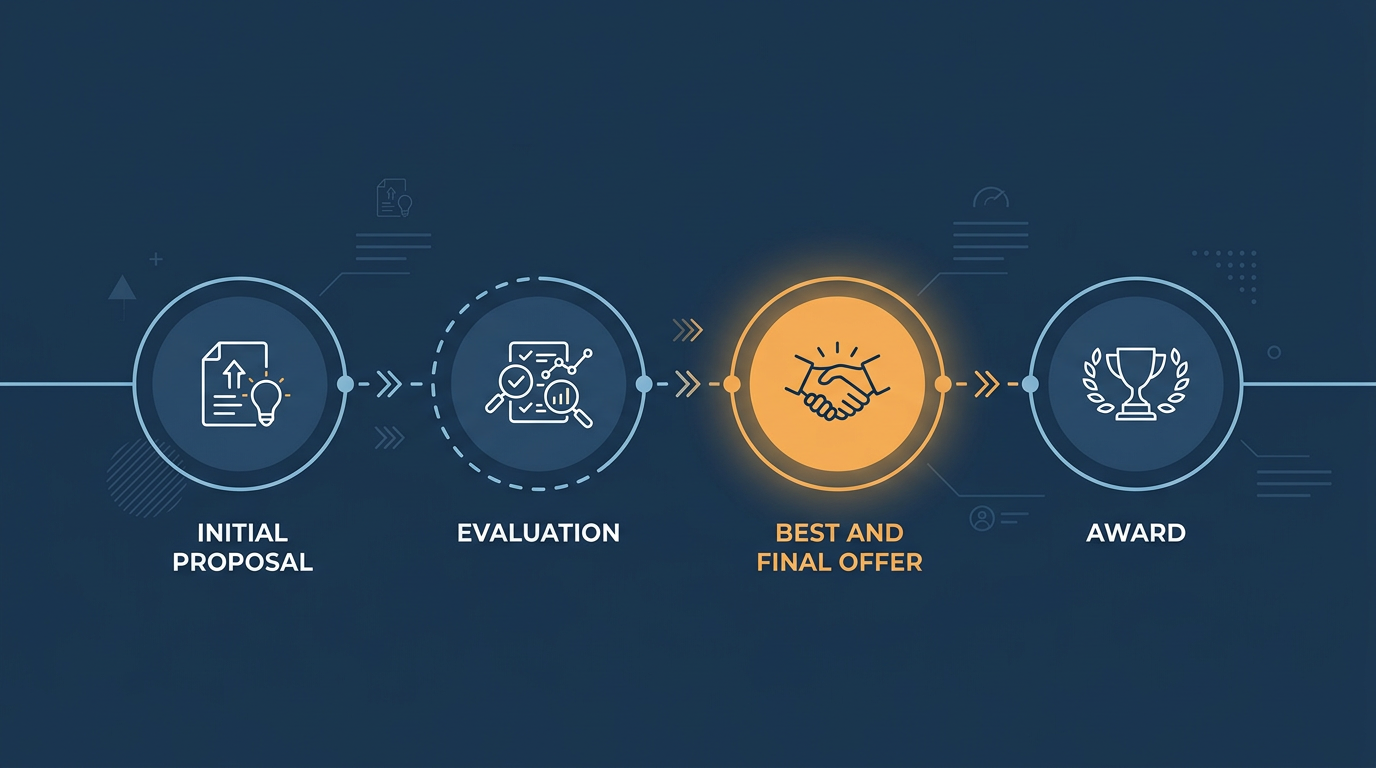 INITIAL PROPOSAL

EVALUATION

BEST AND FINAL OFFER

AWARD